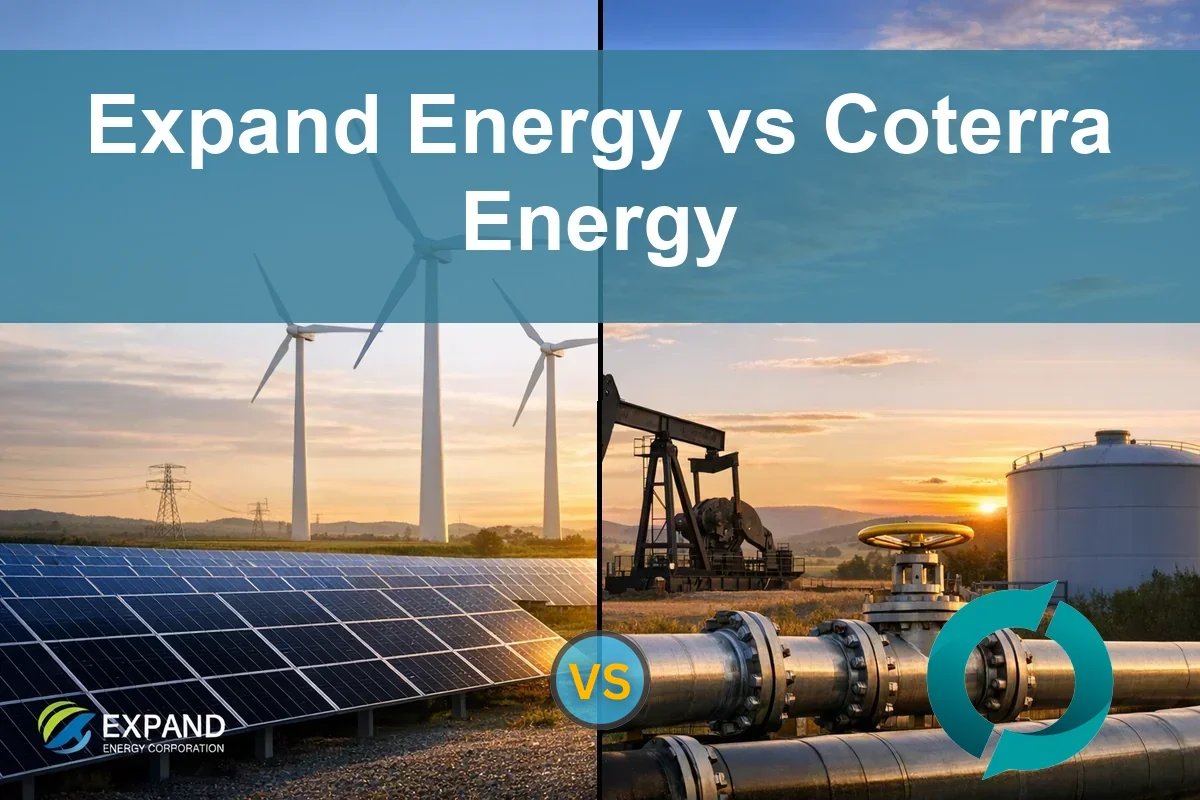 Expand Energy vs Coterra Energy

VS

EXPAND
ENERGY CORPORATION